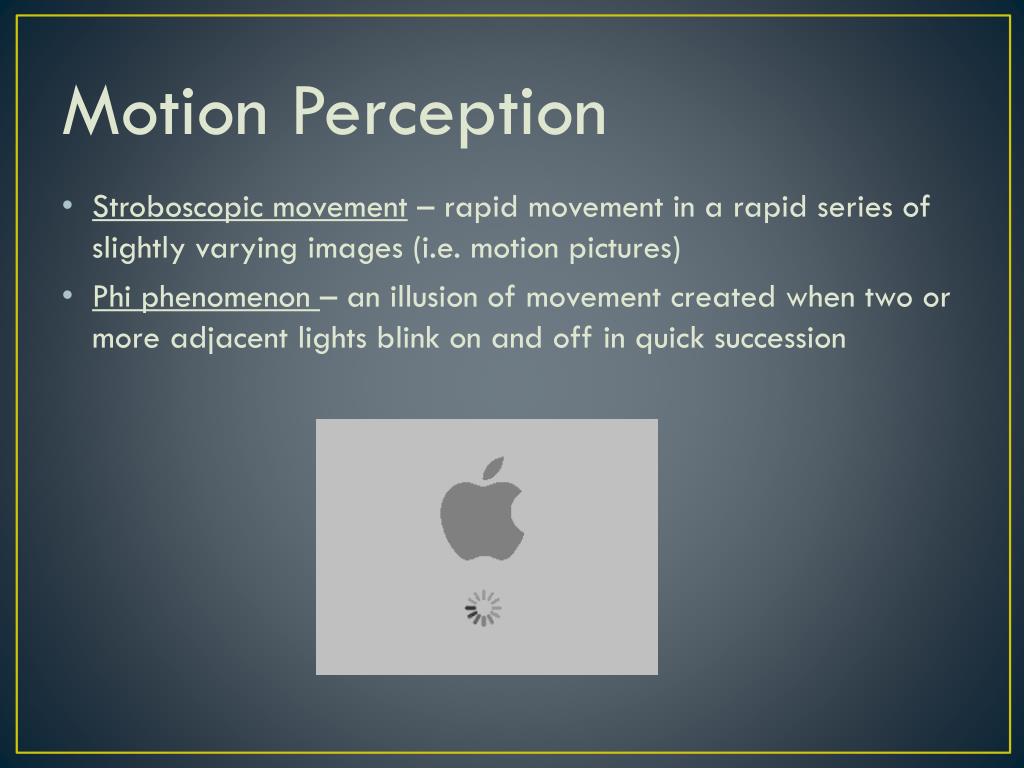 Motion Perception

• Stroboscopic movement – rapid movement in a rapid series of slightly varying images (i.e. motion pictures)

• Phi phenomenon – an illusion of movement created when two or more adjacent lights blink on and off in quick succession